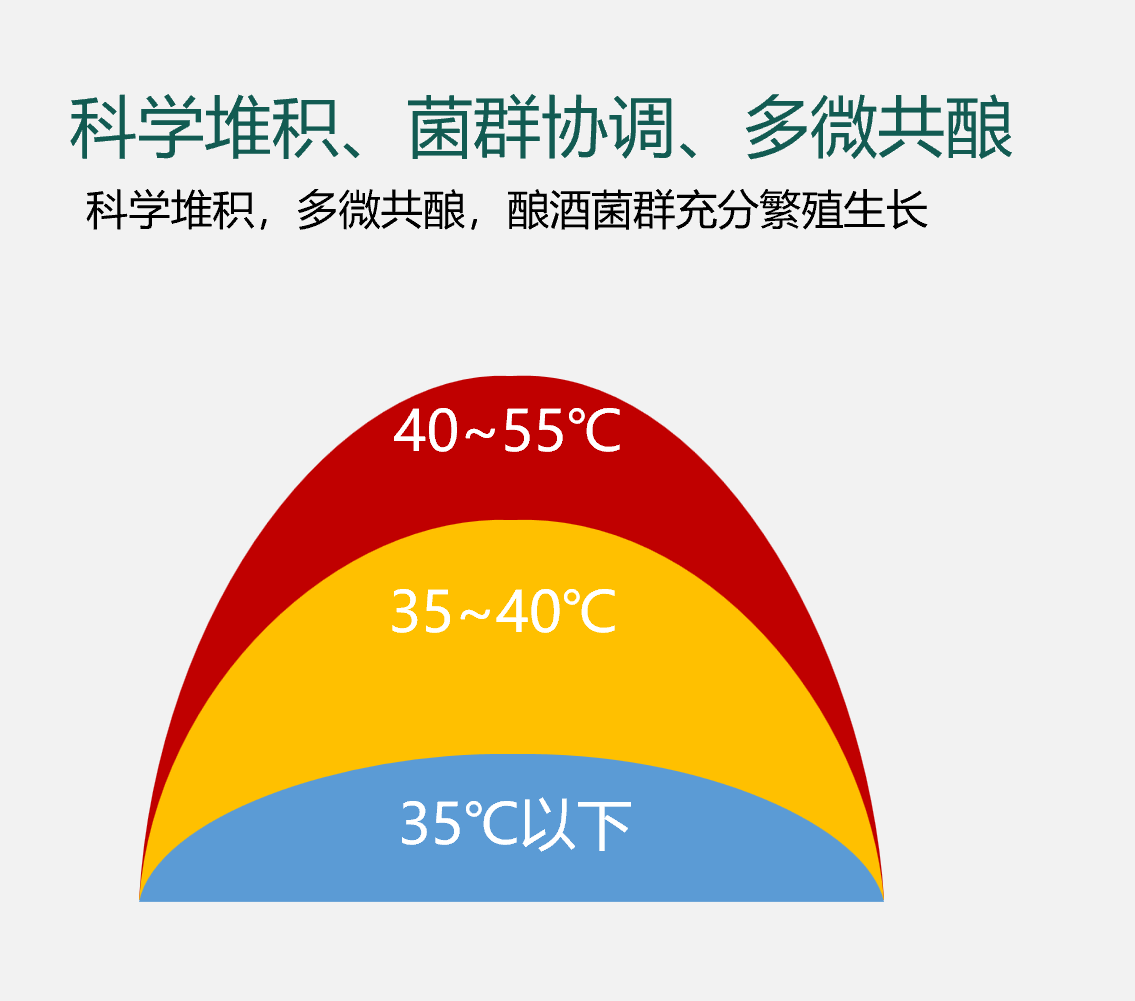 科学堆积、菌群协调、多微共酿

科学堆积，多微共酿，酿酒菌群充分繁殖生长

40~55℃

35~40℃

35℃以下